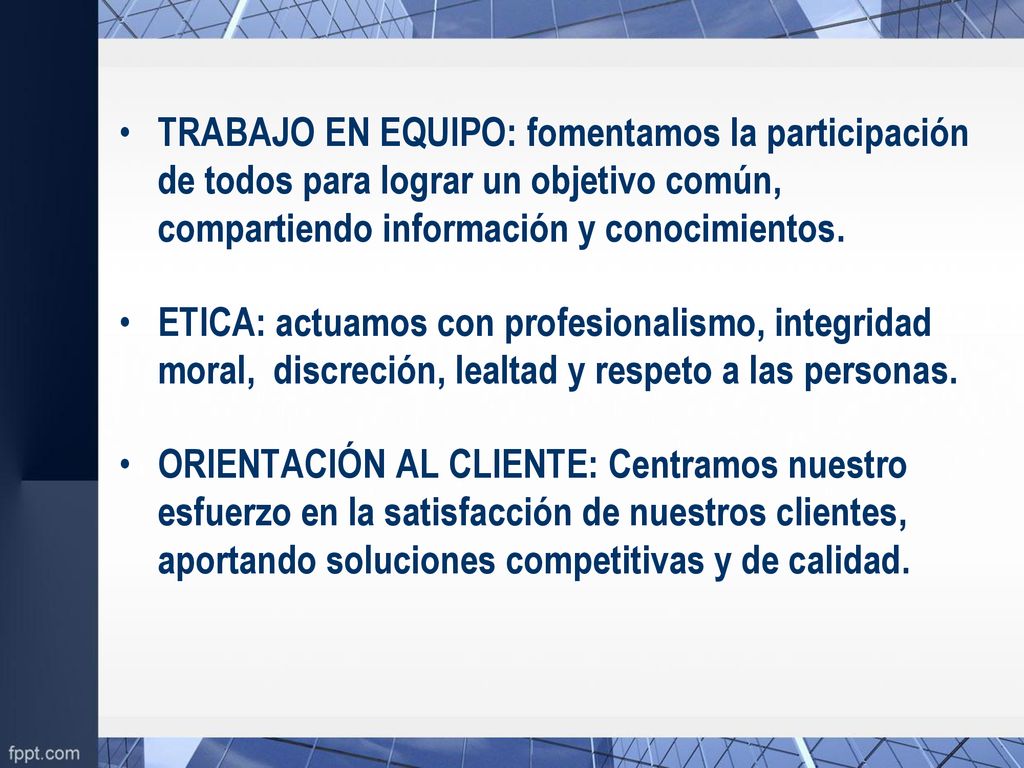 • TRABAJO EN EQUIPO: fomentamos la participación de todos para lograr un objetivo común, compartiendo información y conocimientos.

• ETICA: actuamos con profesionalismo, integridad moral, discreción, lealtad y respeto a las personas.

• ORIENTACIÓN AL CLIENTE: Centramos nuestro esfuerzo en la satisfacción de nuestros clientes, aportando soluciones competitivas y de calidad.

fppt.com